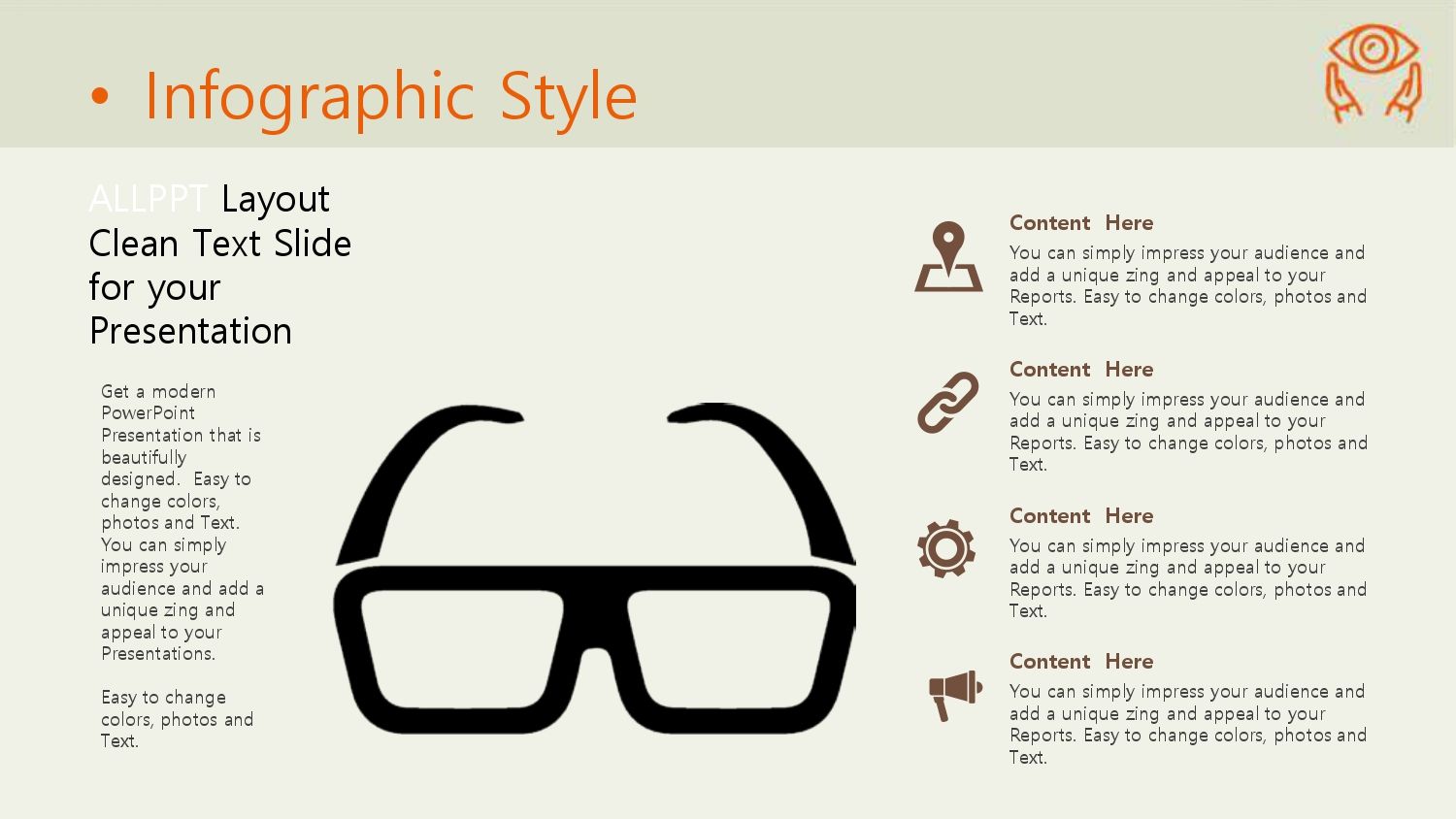 • Infographic Style

ALLPPT Layout Clean Text Slide for your Presentation

Get a modern PowerPoint Presentation that is beautifully designed. Easy to change colors, photos and Text. You can simply impress your audience and add a unique zing and appeal to your Presentations.

Easy to change colors, photos and Text.

Content Here
You can simply impress your audience and add a unique zing and appeal to your Reports. Easy to change colors, photos and Text.

Content Here
You can simply impress your audience and add a unique zing and appeal to your Reports. Easy to change colors, photos and Text.

Content Here
You can simply impress your audience and add a unique zing and appeal to your Reports. Easy to change colors, photos and Text.

Content Here
You can simply impress your audience and add a unique zing and appeal to your Reports. Easy to change colors, photos and Text.